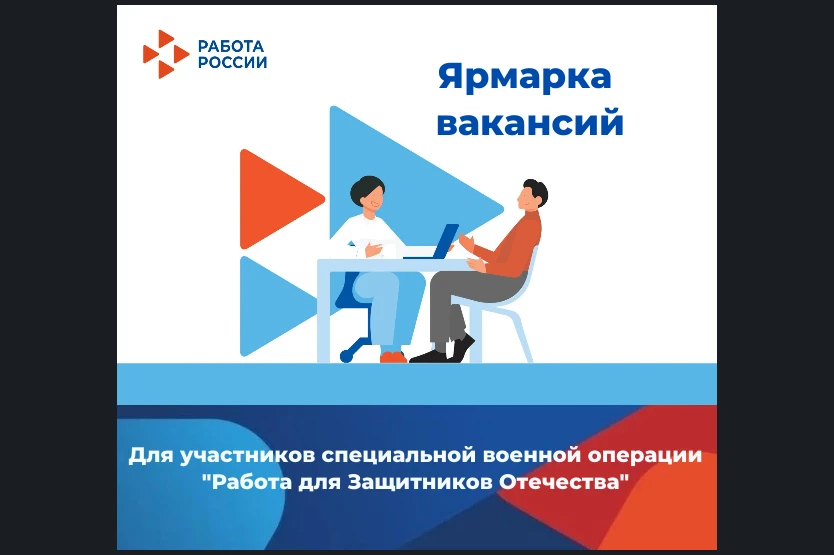 РАБОТА
РОССИИ

Ярмарка вакансий

Для участников специальной военной операции "Работа для Защитников Отечества"